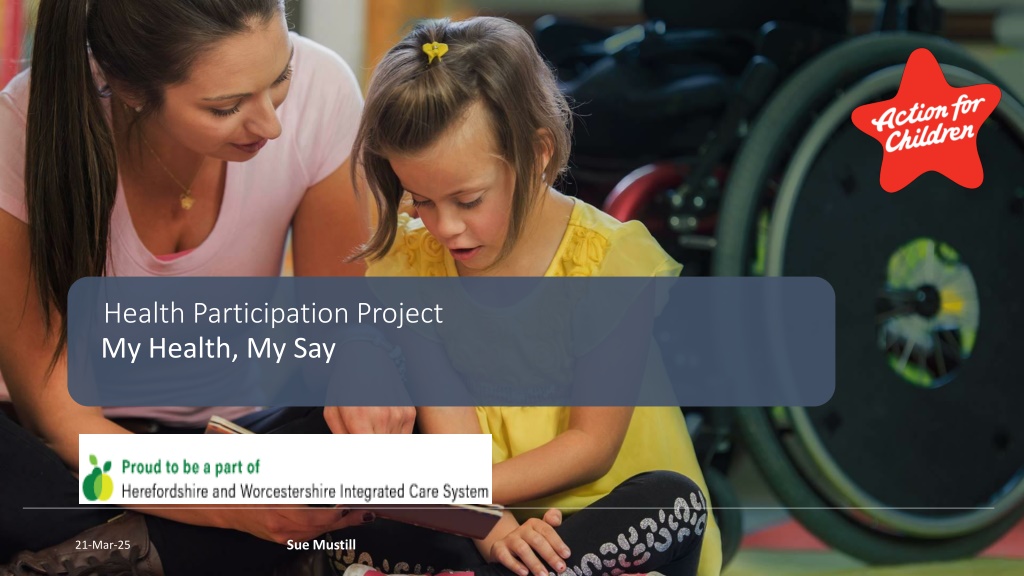 Action for Children

Health Participation Project
My Health, My Say

Proud to be a part of
Herefordshire and Worcestershire Integrated Care System

21-Mar-25

Sue Mustill